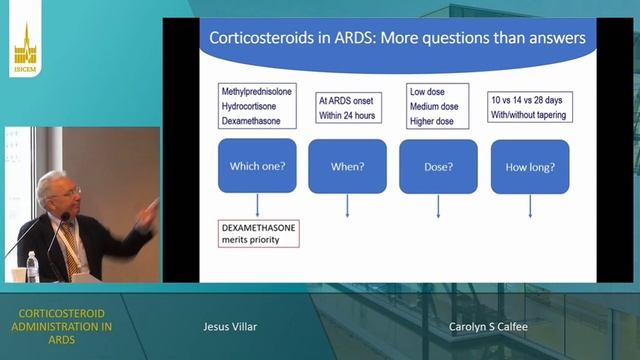 ISICEM

Corticosteroids in ARDS: More questions than answers

Methylprednisolone
Hydrocortisone
Dexamethasone

At ARDS onset
Within 24 hours

Low dose
Medium dose
Higher dose

10 vs 14 vs 28 days
With/without tapering

Which one?

When?

Dose?

How long?

DEXAMETHASONE
merits priority

CORTICOSTEROID ADMINISTRATION IN ARDS

Jesus Villar

Carolyn S Calfee